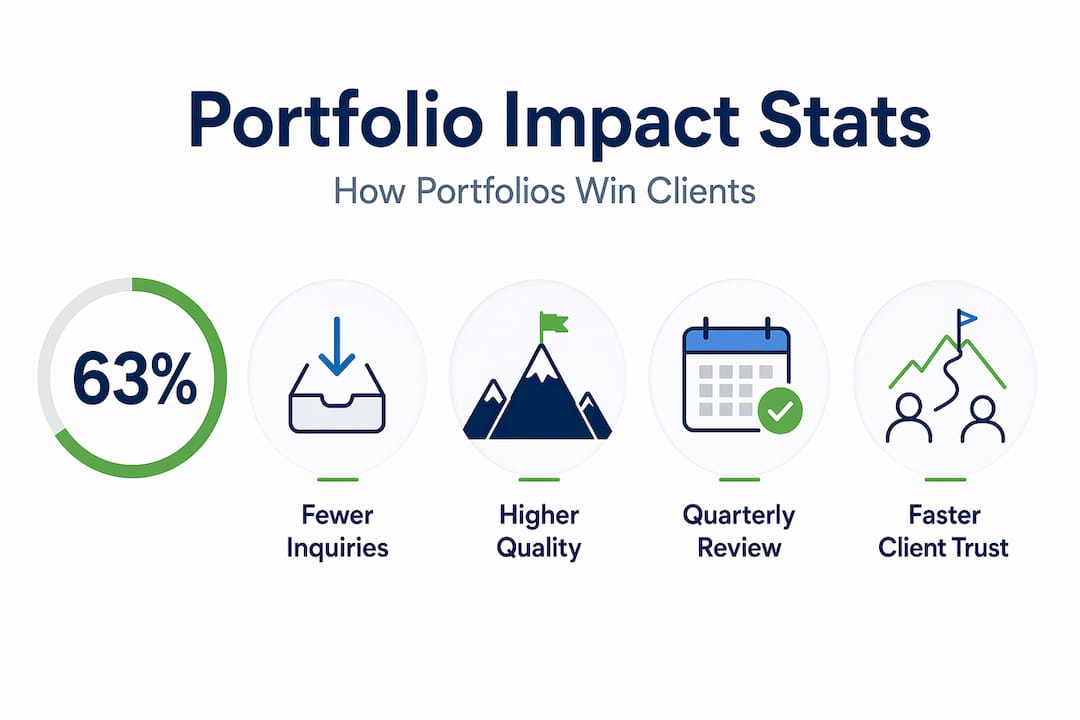 Portfolio Impact Stats

How Portfolios Win Clients

63%

Fewer Inquiries

Higher Quality

Quarterly Review

Faster Client Trust